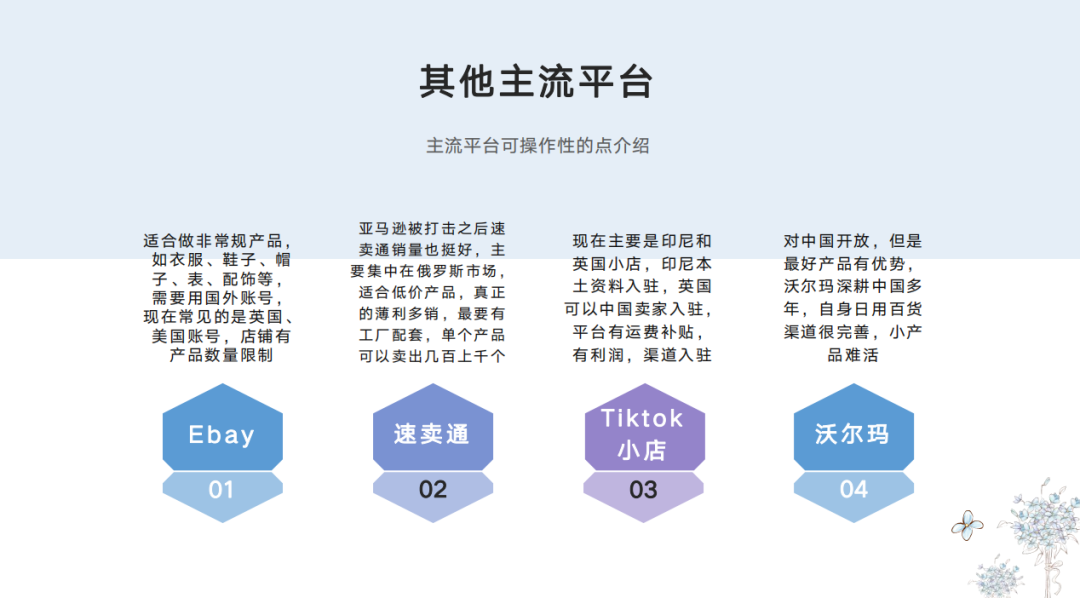 其他主流平台

主流平台可操作性的点介绍

适合做非常规产品，如衣服、鞋子、帽子、表、配饰等，需要用国外账号，现在常见的是英国、美国账号，店铺有产品数量限制

Ebay

01

亚马逊被打击之后速卖通销量也挺好，主要集中在俄罗斯市场，适合低价产品，真正的薄利多销，最要有工厂配套，单个产品可以卖出几百上千个

速卖通

02

现在主要是印尼和英国小店，印尼本土资料入驻，英国可以中国卖家入驻，平台有运费补贴，有利润，渠道入驻

Tiktok 小店

03

对中国开放，但是最好产品有优势，沃尔玛深耕中国多年，自身日用百货渠道很完善，小产品难活

沃尔玛

04